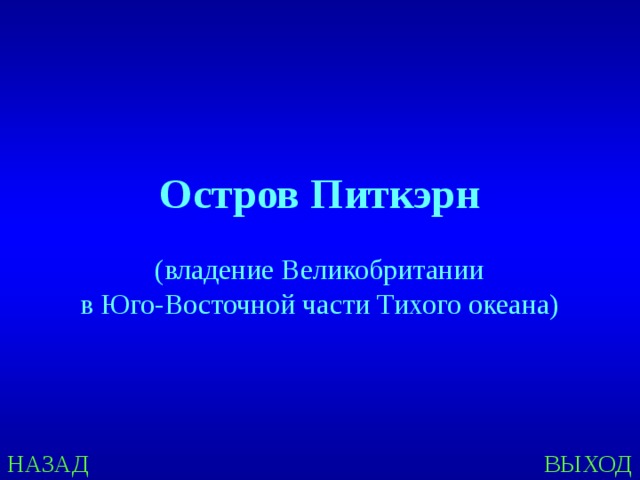 Остров Питкэрн

(владение Великобритании в Юго-Восточной части Тихого океана)

НАЗАД

ВЫХОД